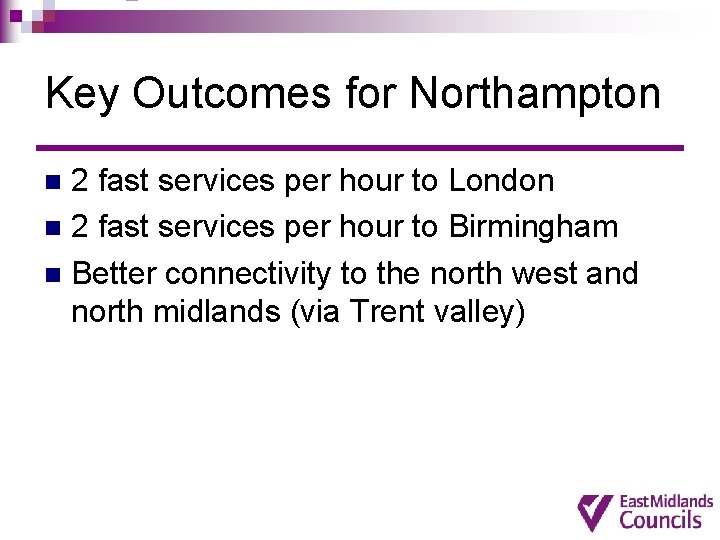 Key Outcomes for Northampton

2 fast services per hour to London

2 fast services per hour to Birmingham

Better connectivity to the north west and north midlands (via Trent valley)

East Midlands Councils